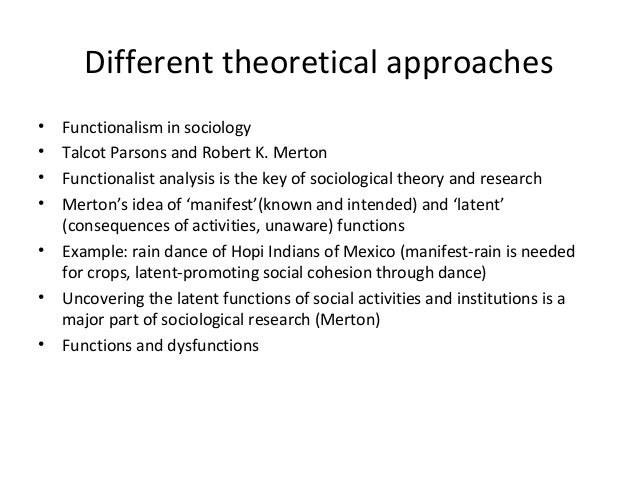 Different theoretical approaches

• Functionalism in sociology
• Talcot Parsons and Robert K. Merton
• Functionalist analysis is the key of sociological theory and research
• Merton's idea of 'manifest'(known and intended) and 'latent' (consequences of activities, unaware) functions
• Example: rain dance of Hopi Indians of Mexico (manifest-rain is needed for crops, latent-promoting social cohesion through dance)
• Uncovering the latent functions of social activities and institutions is a major part of sociological research (Merton)
• Functions and dysfunctions